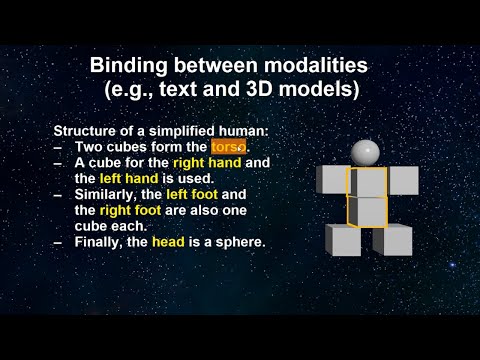 Binding between modalities
(e.g., text and 3D models)

Structure of a simplified human:
– Two cubes form the torso.
– A cube for the right hand and the left hand is used.
– Similarly, the left foot and the right foot are also one cube each.
– Finally, the head is a sphere.